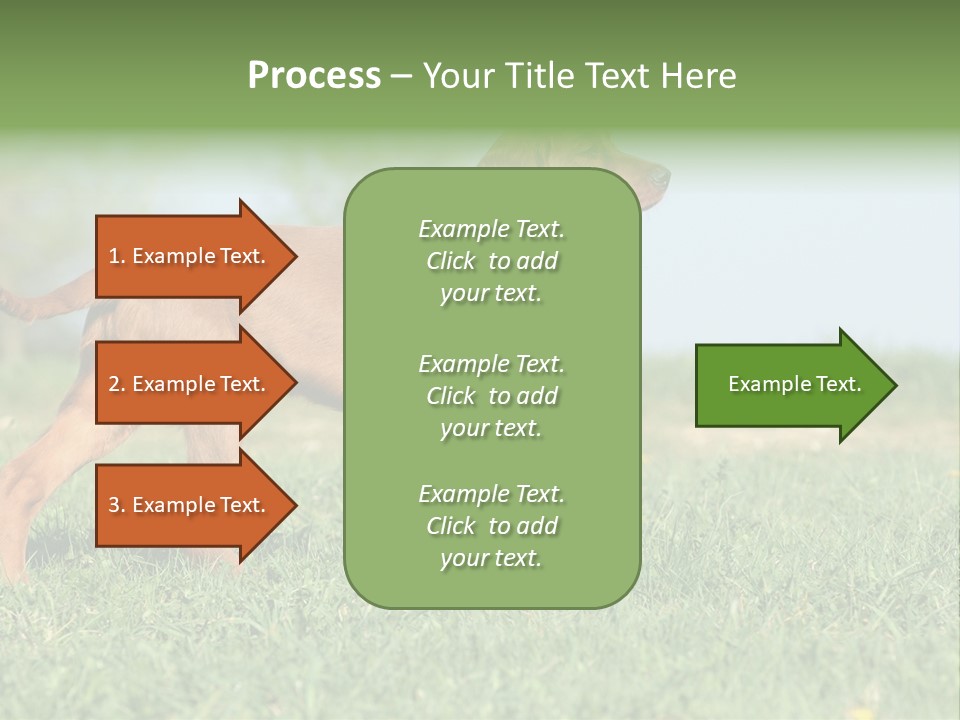 Process – Your Title Text Here

1. Example Text.

2. Example Text.

3. Example Text.

Example Text. Click to add your text.

Example Text. Click to add your text.

Example Text. Click to add your text.

Example Text.